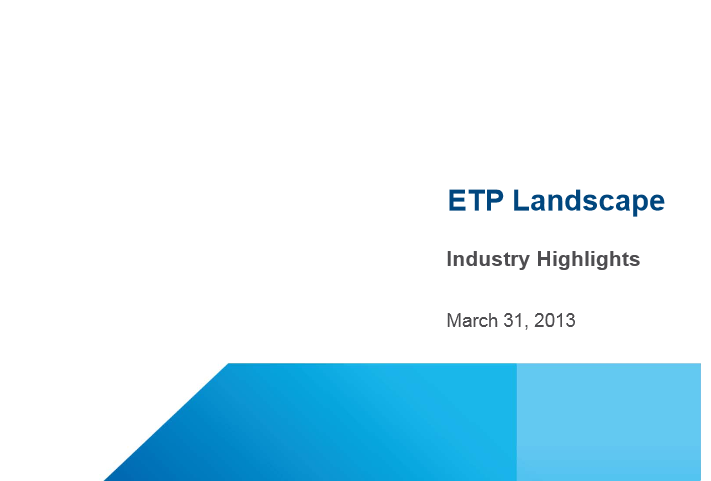 ETP Landscape

Industry Highlights

March 31, 2013